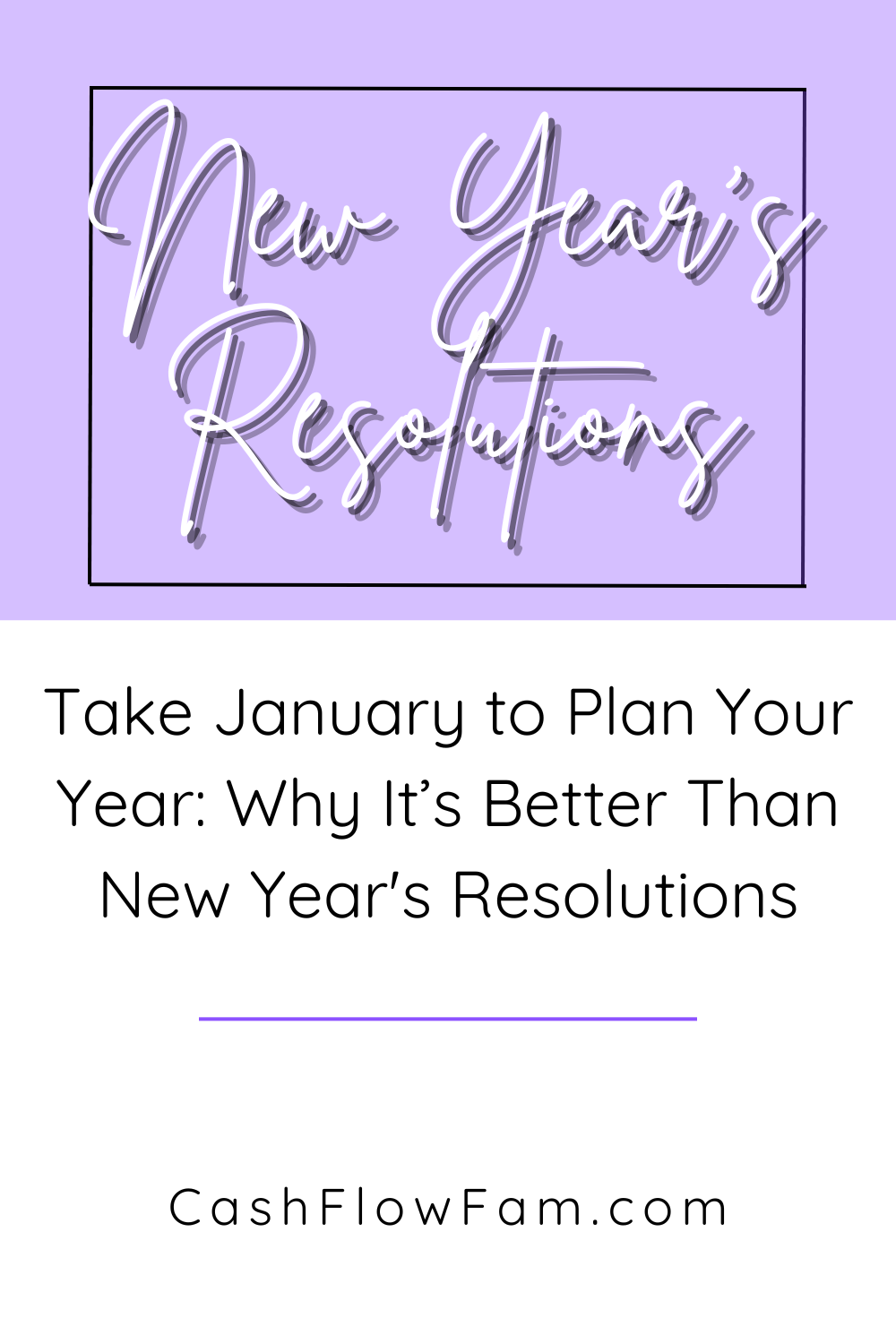 New Year's Resolutions

Take January to Plan Your Year: Why It's Better Than New Year's Resolutions

CashFlowFam.com